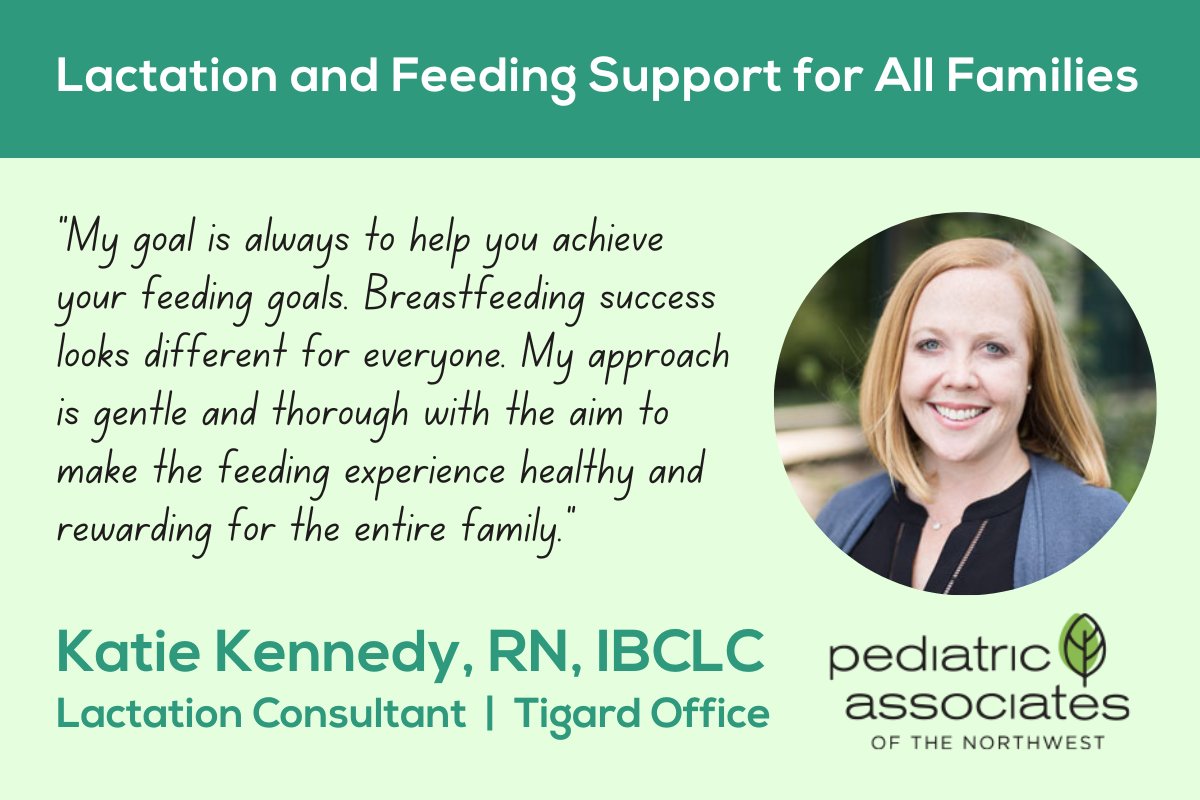 Lactation and Feeding Support for All Families

"My goal is always to help you achieve your feeding goals. Breastfeeding success looks different for everyone. My approach is gentle and thorough with the aim to make the feeding experience healthy and rewarding for the entire family."

Katie Kennedy, RN, IBCLC
Lactation Consultant | Tigard Office

pediatric associates
OF THE NORTHWEST